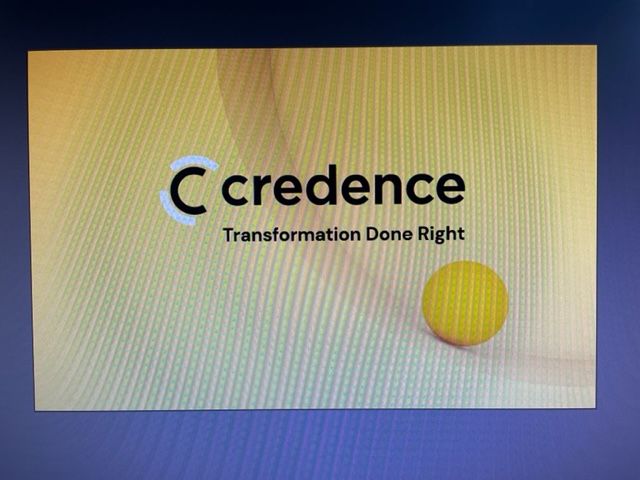 credence

Transformation Done Right